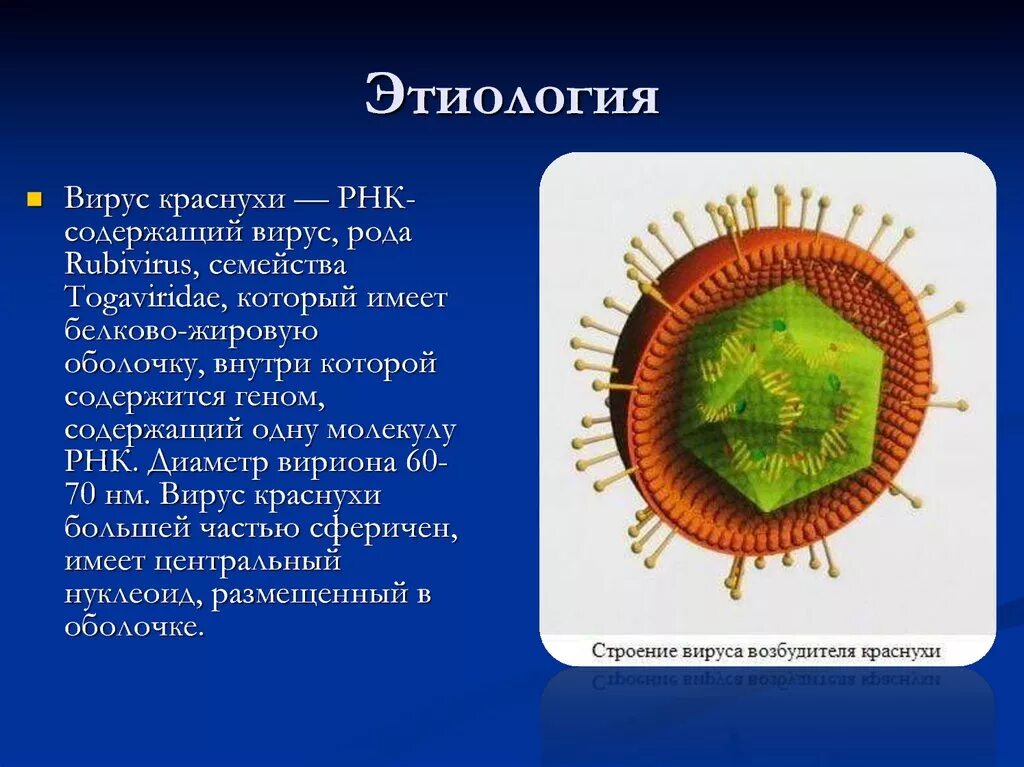 Этиология

Вирус краснухи — РНК-содержащий вирус, рода Rubivirus, семейства Togaviridae, который имеет белково-жировую оболочку, внутри которой содержится геном, содержащий одну молекулу РНК. Диаметр вириона 60-70 нм. Вирус краснухи большей частью сферичен, имеет центральный нуклеоид, размещенный в оболочке.

Строение вируса возбудителя краснухи